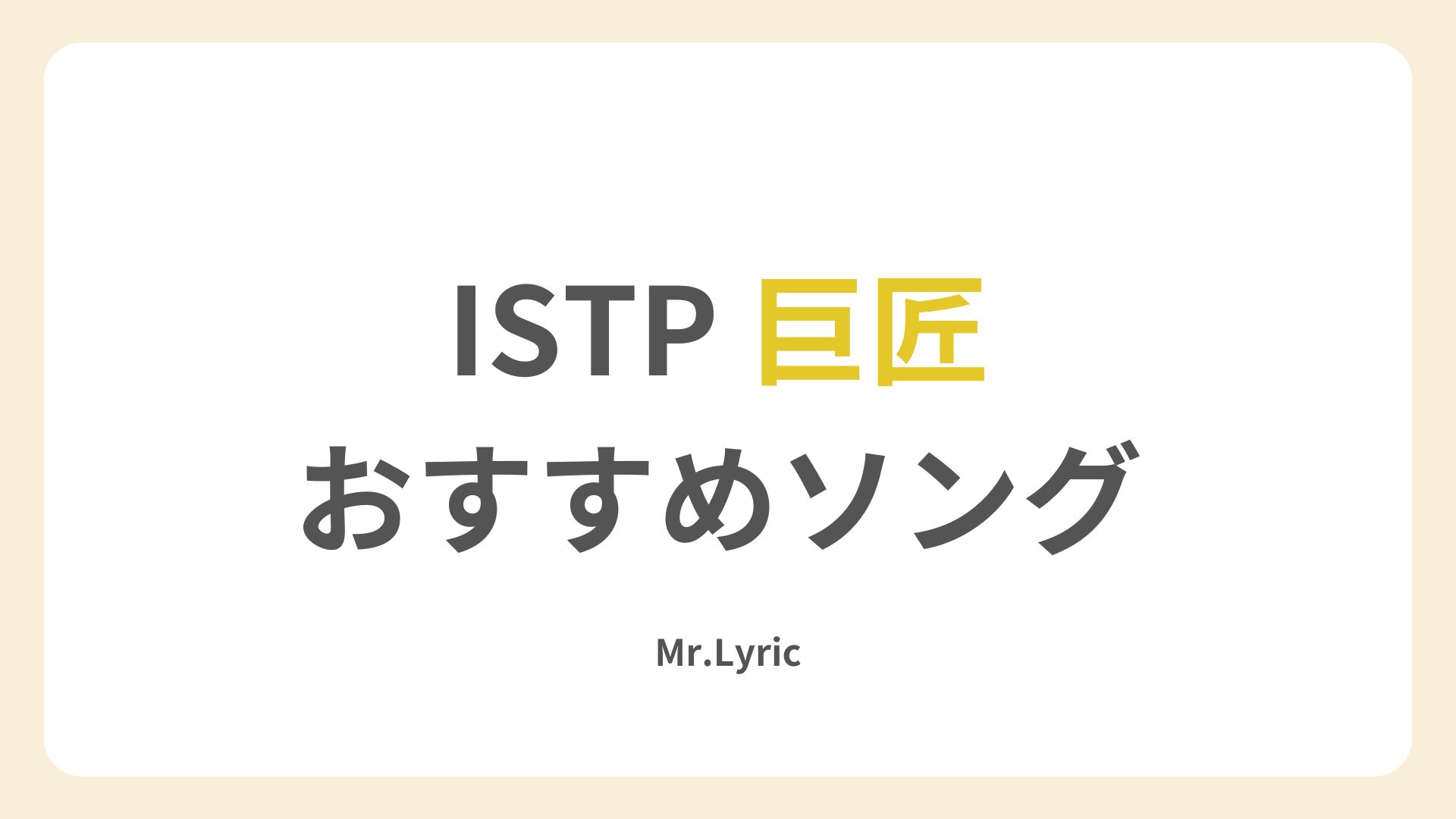 ISTP 巨匠
おすすめソング

Mr.Lyric